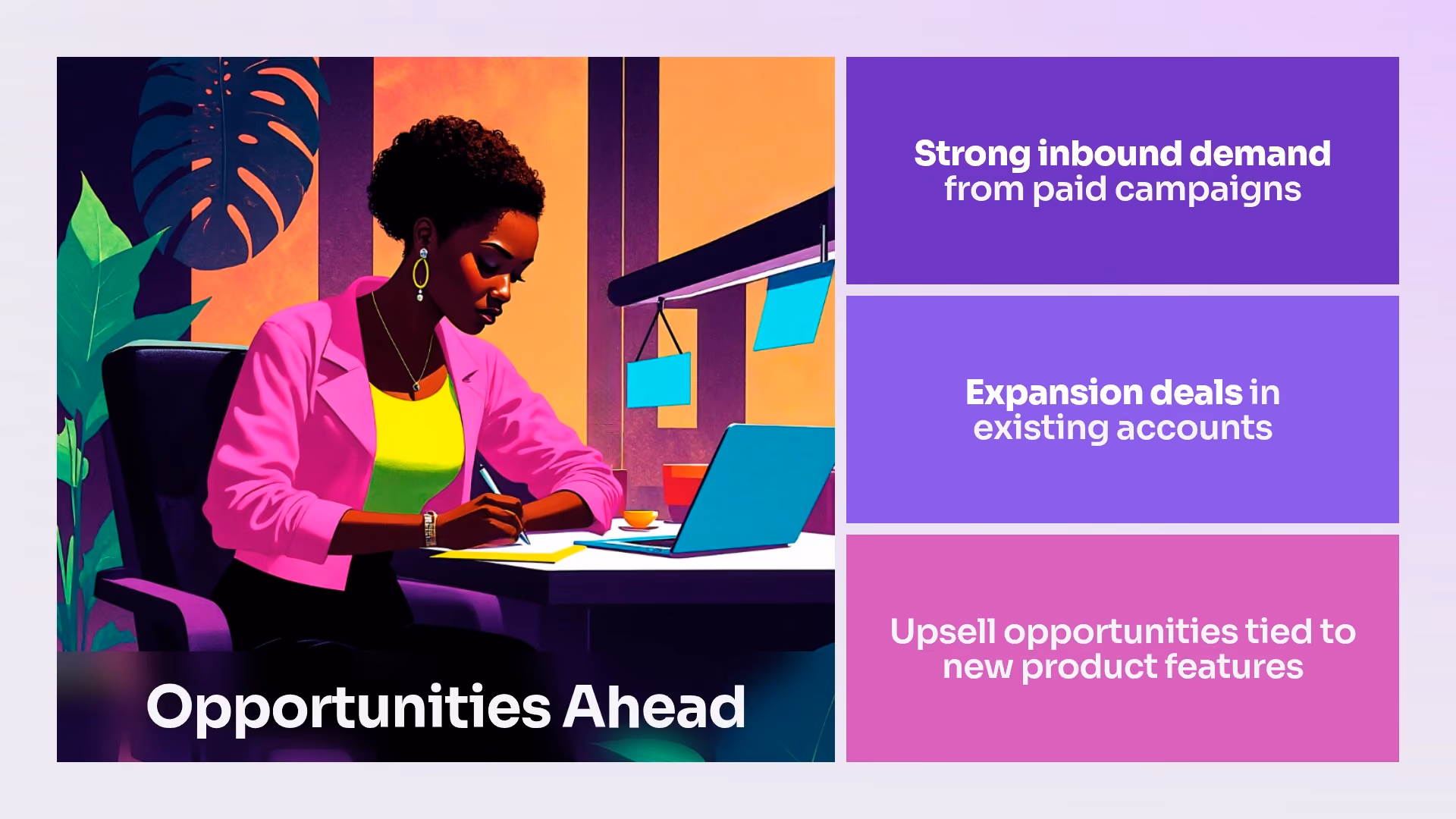 Opportunities Ahead

Strong inbound demand from paid campaigns

Expansion deals in existing accounts

Upsell opportunities tied to new product features